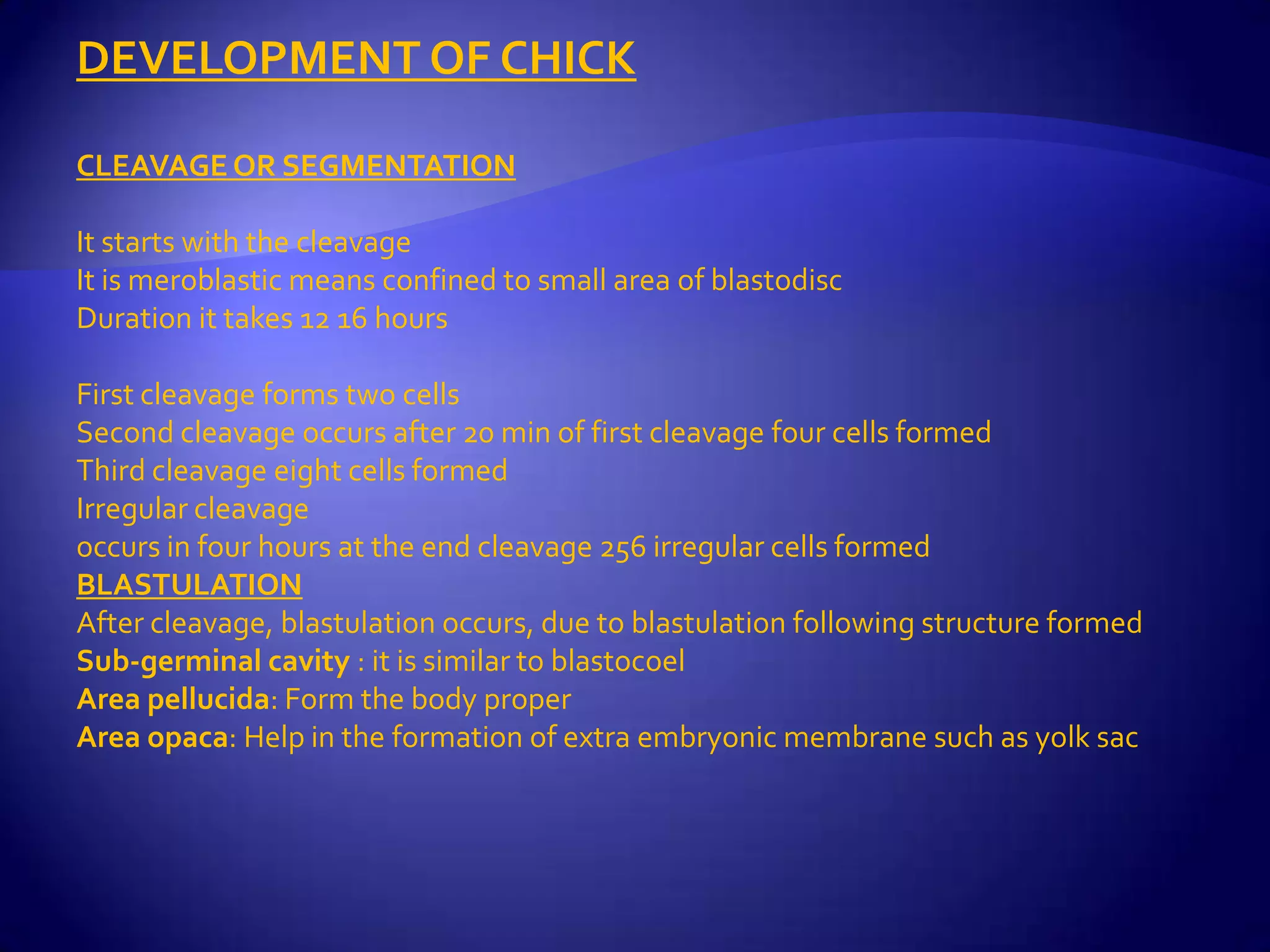 DEVELOPMENT OF CHICK

CLEAVAGE OR SEGMENTATION

It starts with the cleavage
It is meroblastic means confined to small area of blastodisc
Duration it takes 12 16 hours

First cleavage forms two cells
Second cleavage occurs after 20 min of first cleavage four cells formed
Third cleavage eight cells formed
Irregular cleavage
occurs in four hours at the end cleavage 256 irregular cells formed
BLASTULATION
After cleavage, blastulation occurs, due to blastulation following structure formed
Sub-germinal cavity : it is similar to blastocoel
Area pellucida: Form the body proper
Area opaca: Help in the formation of extra embryonic membrane such as yolk sac